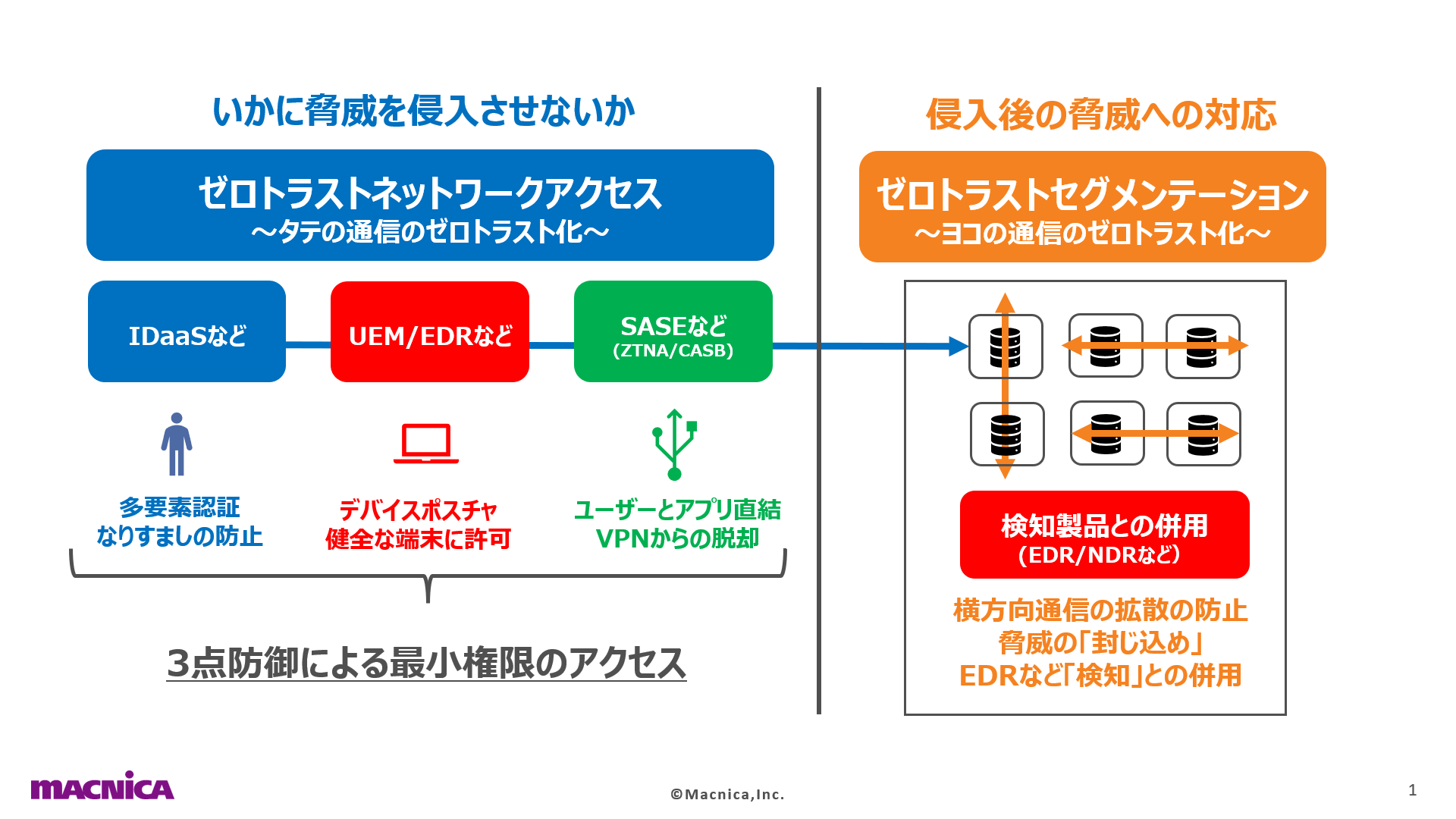 いかに脅威を侵入させないか

ゼロトラストネットワークアクセス
～タテの通信のゼロトラスト化～

IDaaSなど

UEM/EDRなど

SASEなど
(ZTNA/CASB)

多要素認証
なりすましの防止

デバイスポスチャ
健全な端末に許可

ユーザーとアプリ直結
VPNからの脱却

3点防御による最小権限のアクセス

侵入後の脅威への対応

ゼロトラストセグメンテーション
～ヨコの通信のゼロトラスト化～

検知製品との併用
(EDR/NDRなど)

横方向通信の拡散の防止
脅威の「封じ込め」
EDRなど「検知」との併用

MACNICA

©Macnica,Inc.

1